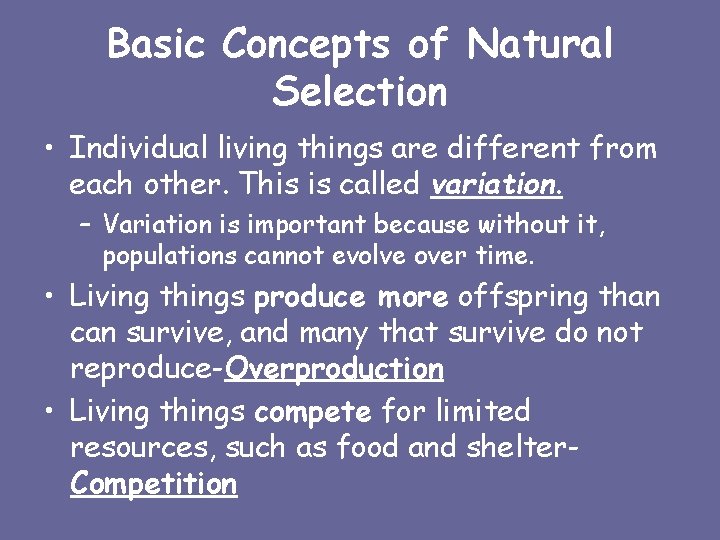 Basic Concepts of Natural Selection

• Individual living things are different from each other. This is called variation.

– Variation is important because without it, populations cannot evolve over time.

• Living things produce more offspring than can survive, and many that survive do not reproduce-Overproduction

• Living things compete for limited resources, such as food and shelter-Competition